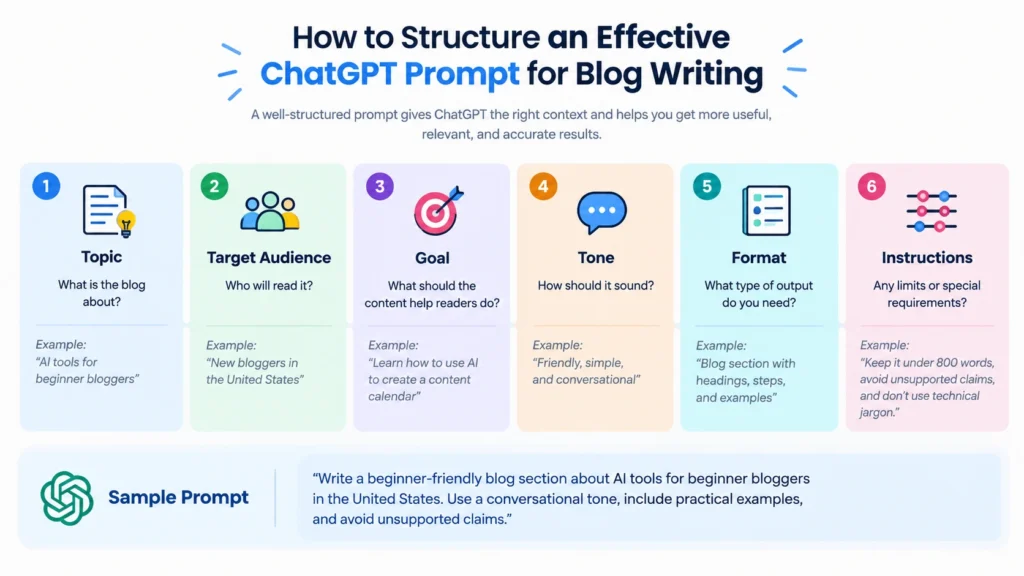 How to Structure an Effective ChatGPT Prompt for Blog Writing

A well-structured prompt gives ChatGPT the right context and helps you get more useful, relevant, and accurate results.

1
Topic
What is the blog about?
Example:
"AI tools for beginner bloggers"

2
Target Audience
Who will read it?
Example:
"New bloggers in the United States"

3
Goal
What should the content help readers do?
Example:
"Learn how to use AI to create a content calendar"

4
Tone
How should it sound?
Example:
"Friendly, simple, and conversational"

5
Format
What type of output do you need?
Example:
"Blog section with headings, steps, and examples"

6
Instructions
Any limits or special requirements?
Example:
"Keep it under 800 words, avoid unsupported claims, and don't use technical jargon."

Sample Prompt

"Write a beginner-friendly blog section about AI tools for beginner bloggers in the United States. Use a conversational tone, include practical examples, and avoid unsupported claims."